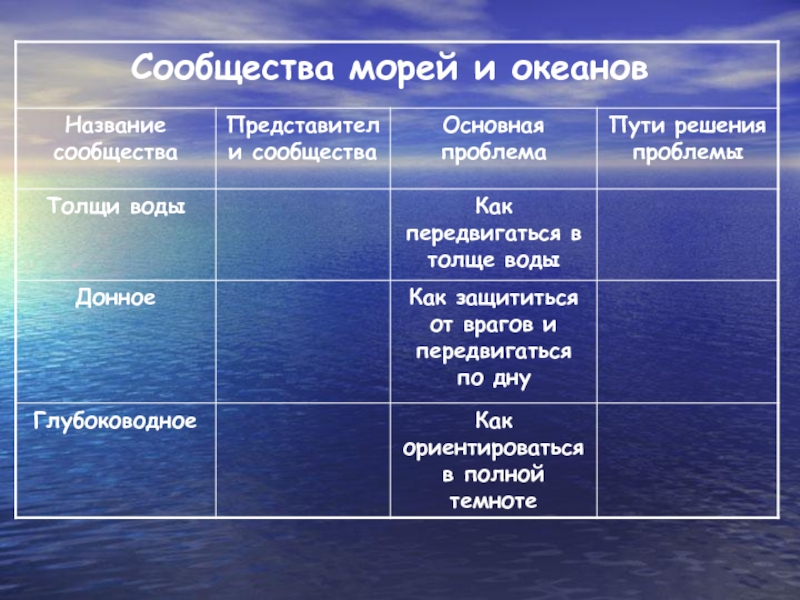 Сообщества морей и океанов

| Название сообщества | Представители сообщества | Основная проблема | Пути решения проблемы |
|---|---|---|---|
| Толщи воды | | Как передвигаться в толще воды | |
| Донное | | Как защититься от врагов и передвигаться по дну | |
| Глубоководное | | Как ориентироваться в полной темноте | |